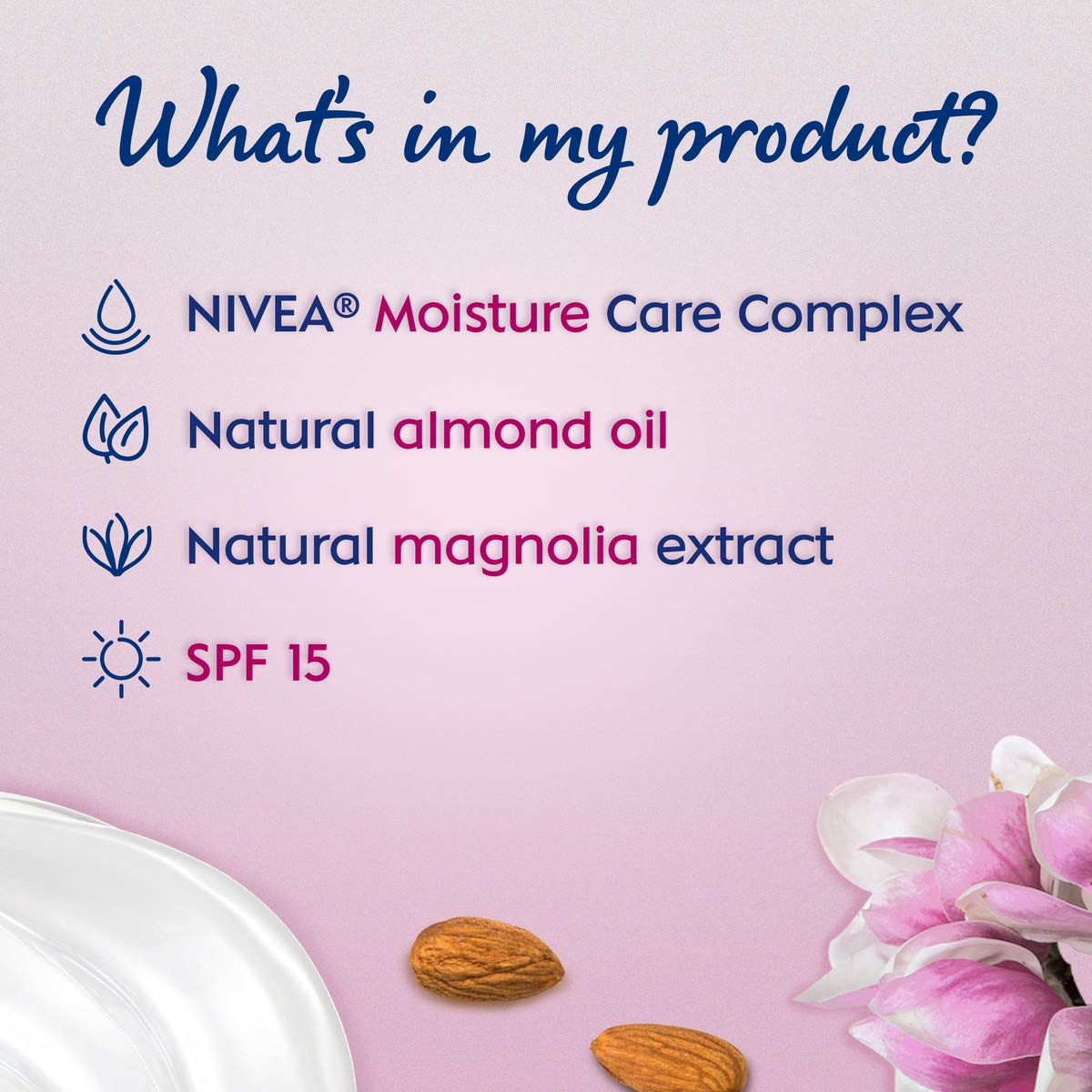 What's in my product?

NIVEA® Moisture Care Complex

Natural almond oil

Natural magnolia extract

SPF 15